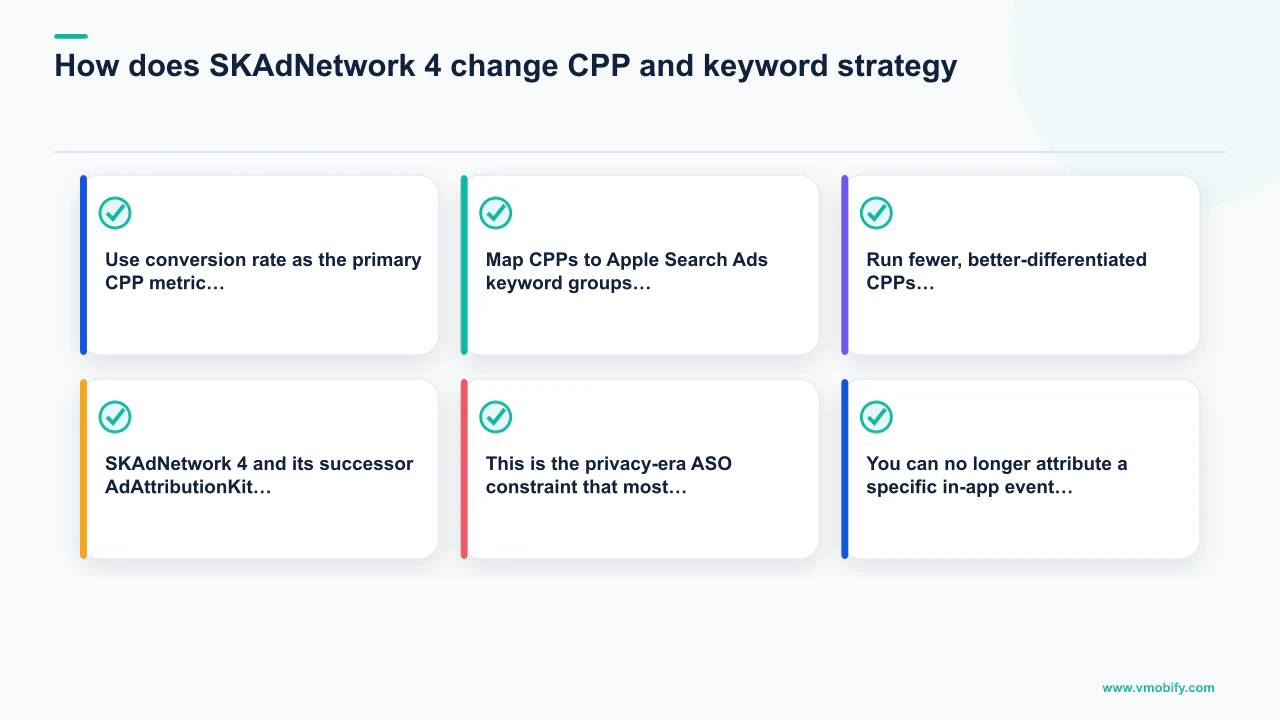 How does SKAdNetwork 4 change CPP and keyword strategy

Use conversion rate as the primary CPP metric…

Map CPPs to Apple Search Ads keyword groups…

Run fewer, better-differentiated CPPs…

SKAdNetwork 4 and its successor AdAttributionKit…

This is the privacy-era ASO constraint that most…

You can no longer attribute a specific in-app event…

www.vmobify.com